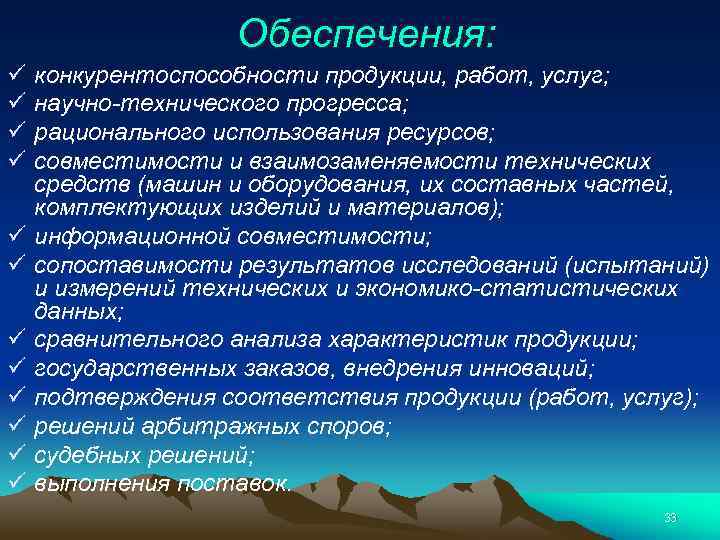 Обеспечения:

✓ конкурентоспособности продукции, работ, услуг;
✓ научно-технического прогресса;
✓ рационального использования ресурсов;
✓ совместимости и взаимозаменяемости технических средств (машин и оборудования, их составных частей, комплектующих изделий и материалов);
✓ информационной совместимости;
✓ сопоставимости результатов исследований (испытаний) и измерений технических и экономико-статистических данных;
✓ сравнительного анализа характеристик продукции;
✓ государственных заказов, внедрения инноваций;
✓ подтверждения соответствия продукции (работ, услуг);
✓ решений арбитражных споров;
✓ судебных решений;
✓ выполнения поставок.

33